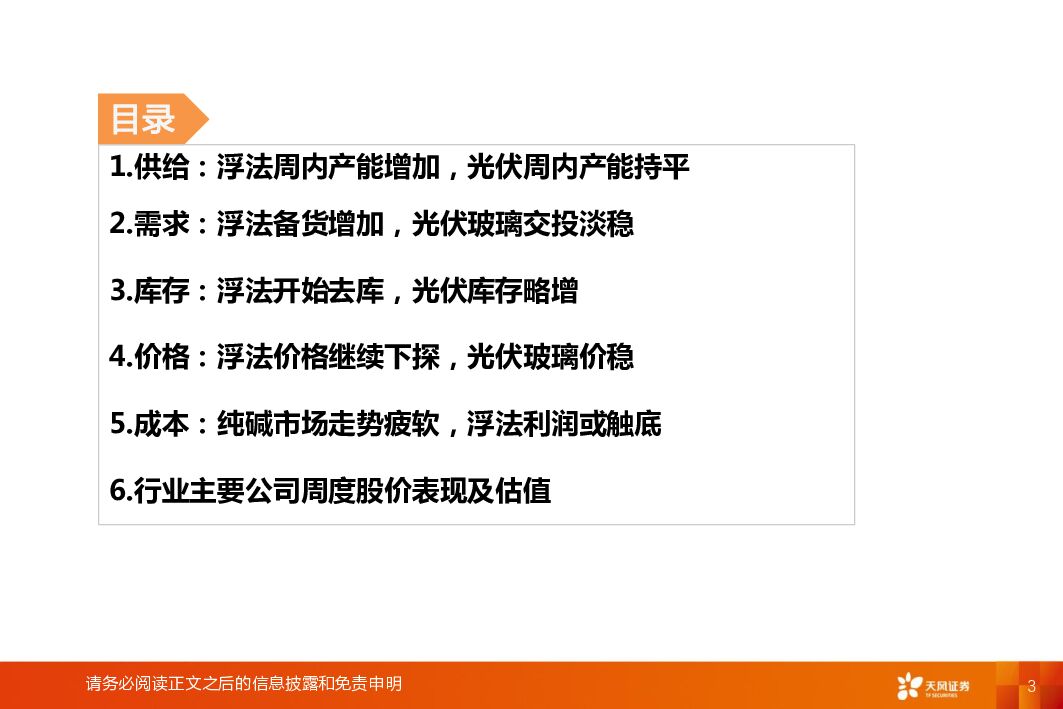 目录

1.供给：浮法周内产能增加，光伏周内产能持平

2.需求：浮法备货增加，光伏玻璃交投淡稳

3.库存：浮法开始去库，光伏库存略增

4.价格：浮法价格继续下探，光伏玻璃价稳

5.成本：纯碱市场走势疲软，浮法利润或触底

6.行业主要公司周度股价表现及估值

请务必阅读正文之后的信息披露和免责申明

天风证券
TF SECURITIES

3